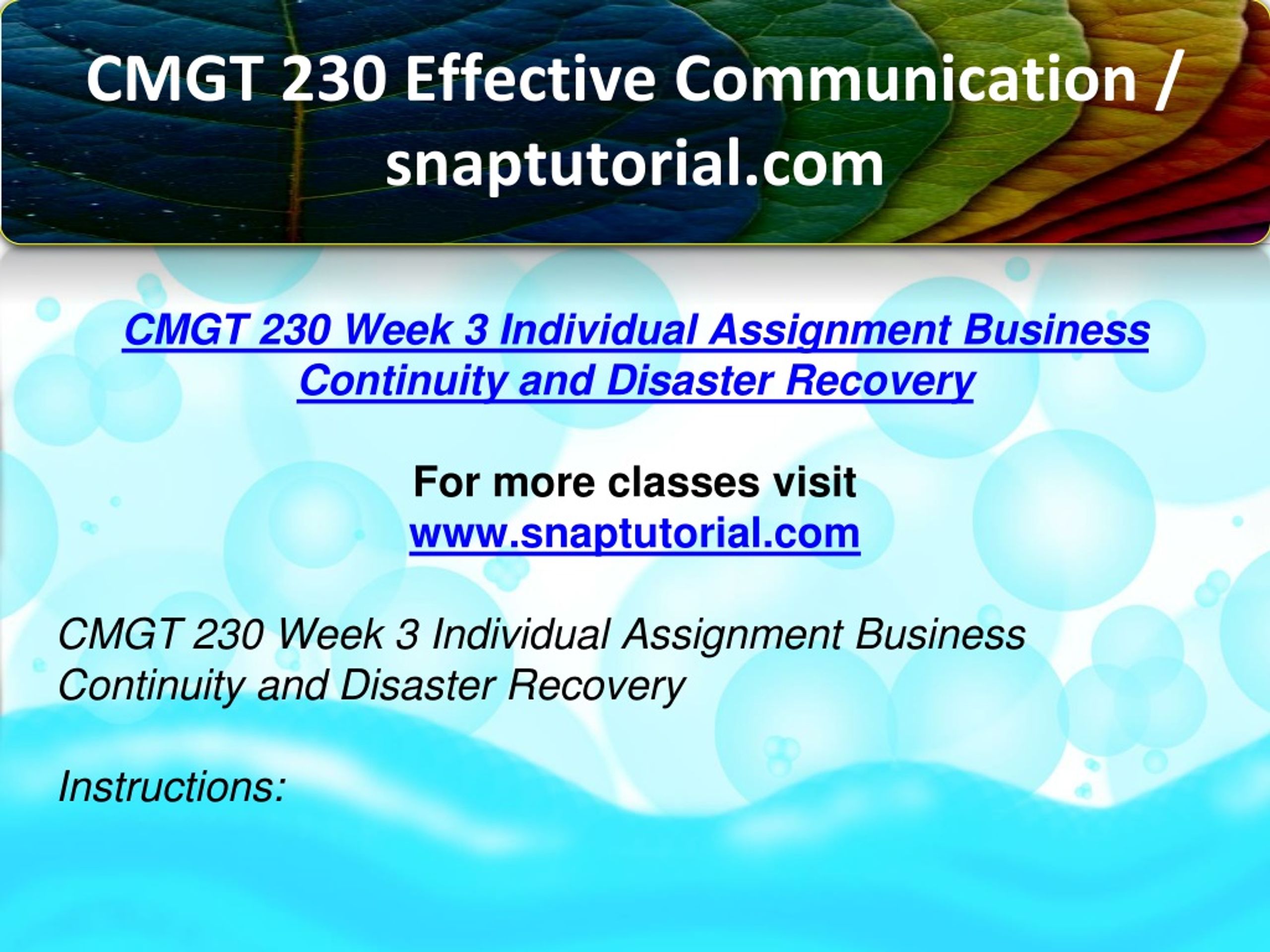 CMGT 230 Effective Communication / snaptutorial.com

CMGT 230 Week 3 Individual Assignment Business Continuity and Disaster Recovery

For more classes visit
www.snaptutorial.com

CMGT 230 Week 3 Individual Assignment Business Continuity and Disaster Recovery

Instructions: